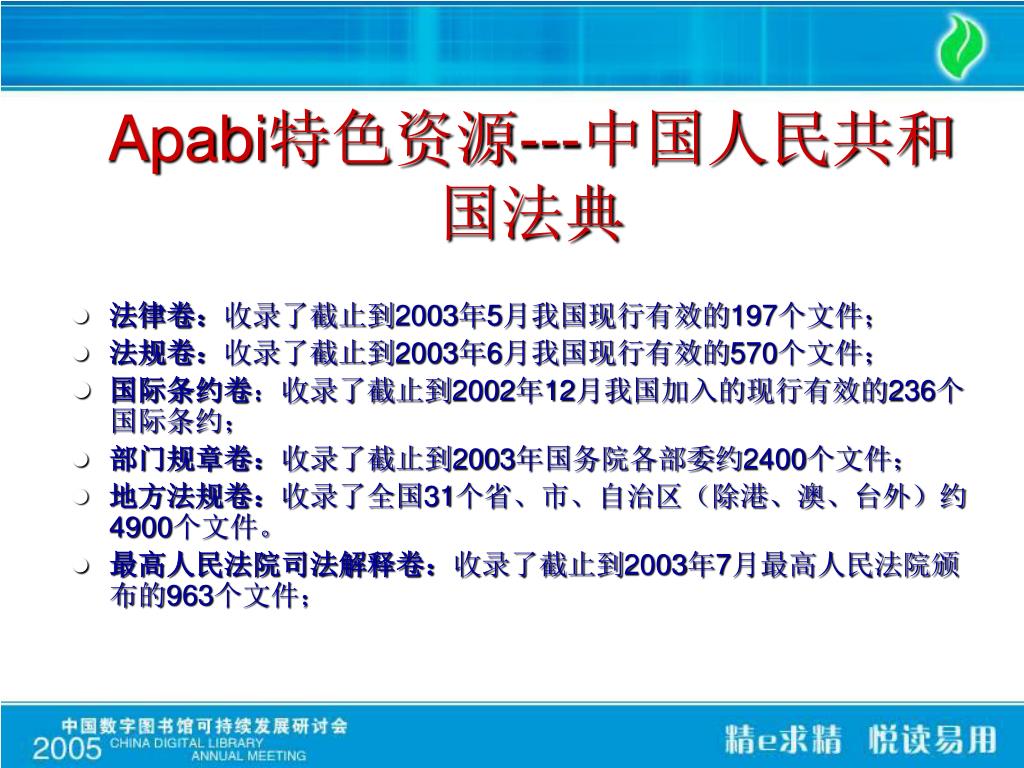 Apabi特色资源---中国人民共和国法典

- 法律卷：收录了截止到2003年5月我国现行有效的197个文件；
- 法规卷：收录了截止到2003年6月我国现行有效的570个文件；
- 国际条约卷：收录了截止到2002年12月我国加入的现行有效的236个国际条约；
- 部门规章卷：收录了截止到2003年国务院各部委约2400个文件；
- 地方法规卷：收录了全国31个省、市、自治区（除港、澳、台外）约4900个文件。
- 最高人民法院司法解释卷：收录了截止到2003年7月最高人民法院颁布的963个文件；

中国数字图书馆可持续发展研讨会
2005 CHINA DIGITAL LIBRARY ANNUAL MEETING

精e求精 悦读易用